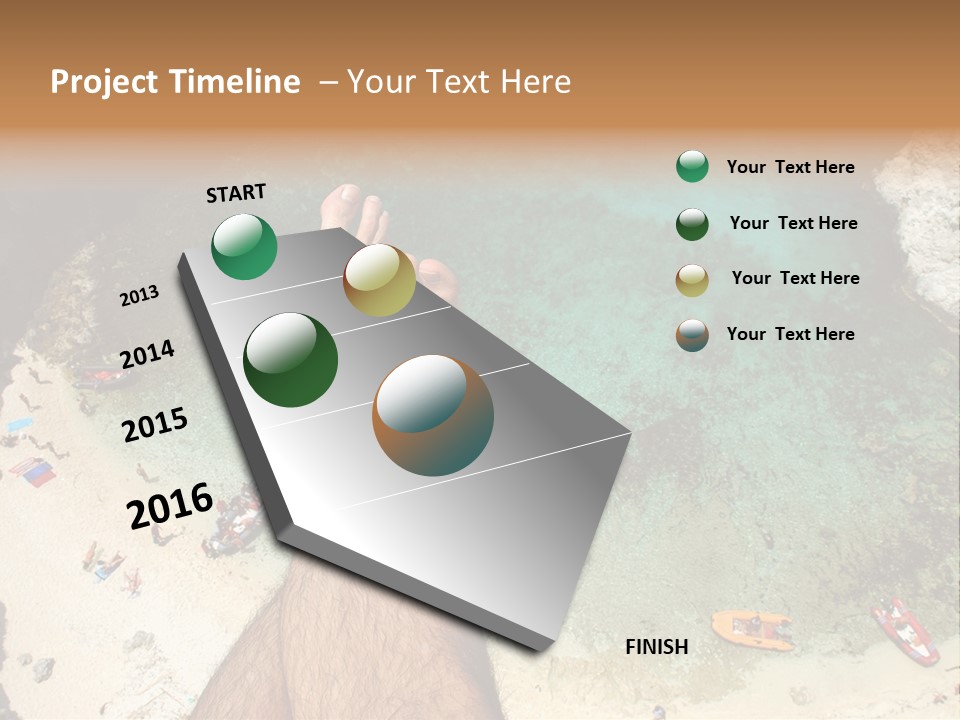 Project Timeline – Your Text Here

START

2013

2014

2015

2016

FINISH

Your Text Here

Your Text Here

Your Text Here

Your Text Here